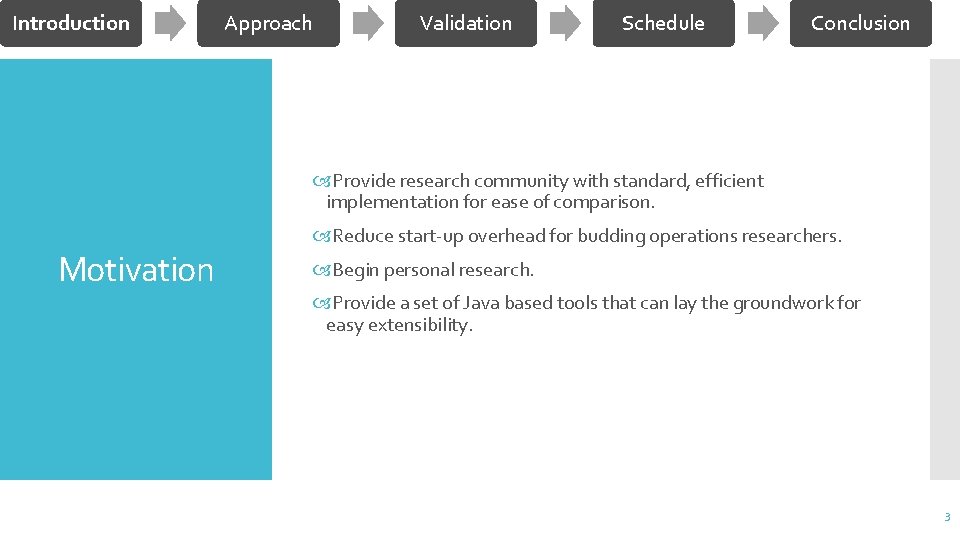 Introduction Approach Validation Schedule Conclusion

Motivation

Provide research community with standard, efficient implementation for ease of comparison.

Reduce start-up overhead for budding operations researchers.

Begin personal research.

Provide a set of Java based tools that can lay the groundwork for easy extensibility.

3